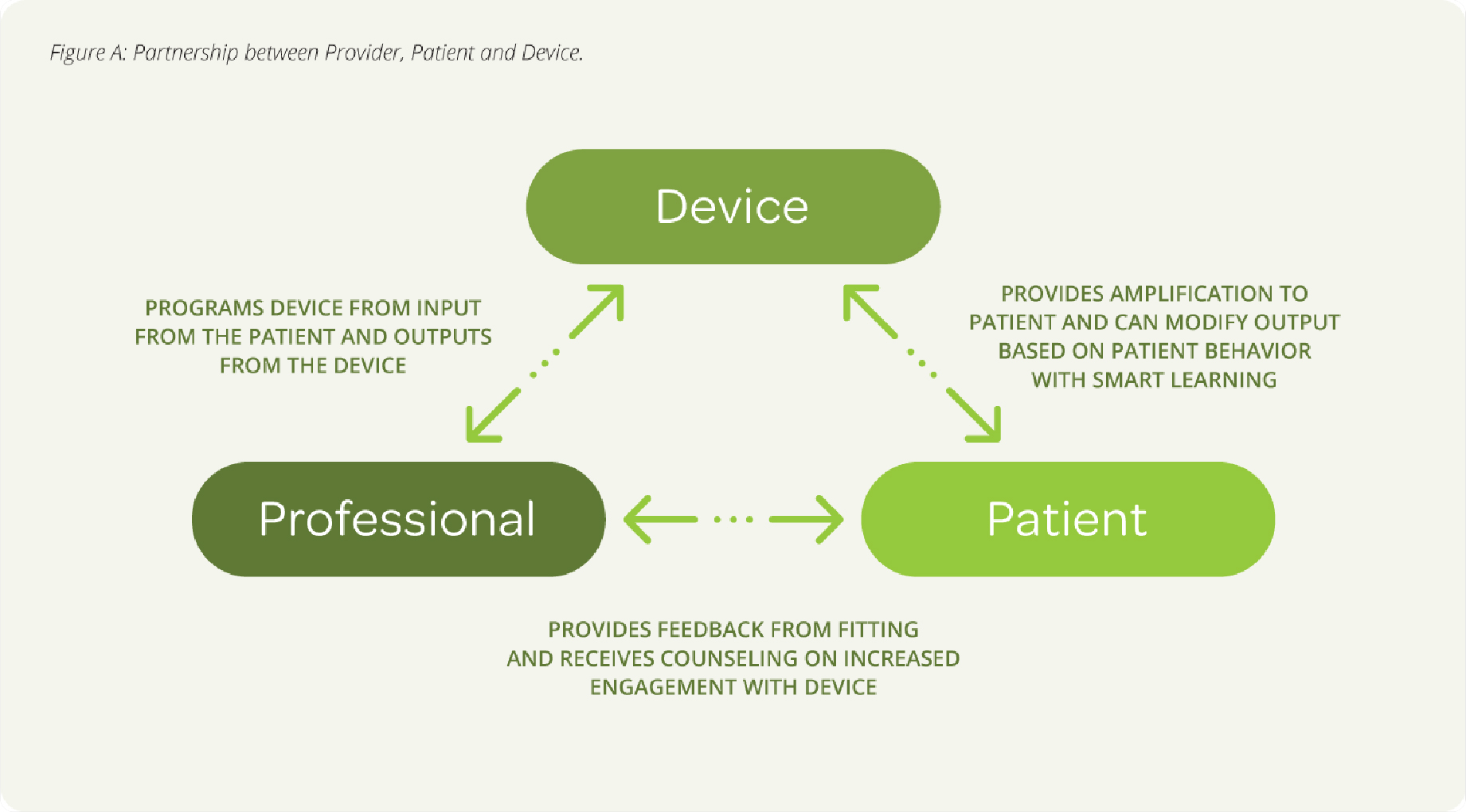 Figure A: Partnership between Provider, Patient and Device.

Device

PROGRAMS DEVICE FROM INPUT FROM THE PATIENT AND OUTPUTS FROM THE DEVICE

PROVIDES AMPLIFICATION TO PATIENT AND CAN MODIFY OUTPUT BASED ON PATIENT BEHAVIOR WITH SMART LEARNING

Professional

Patient

PROVIDES FEEDBACK FROM FITTING AND RECEIVES COUNSELING ON INCREASED ENGAGEMENT WITH DEVICE